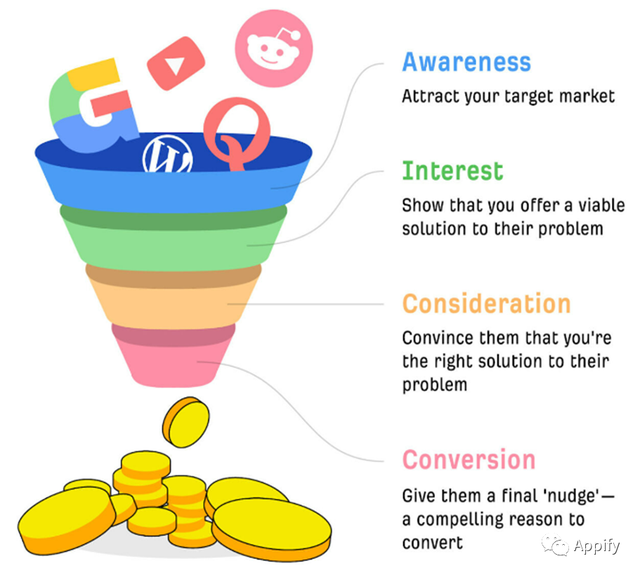 Awareness

Attract your target market

Interest

Show that you offer a viable solution to their problem

Consideration

Convince them that you're the right solution to their problem

Conversion

Give them a final 'nudge'— a compelling reason to convert

Appify